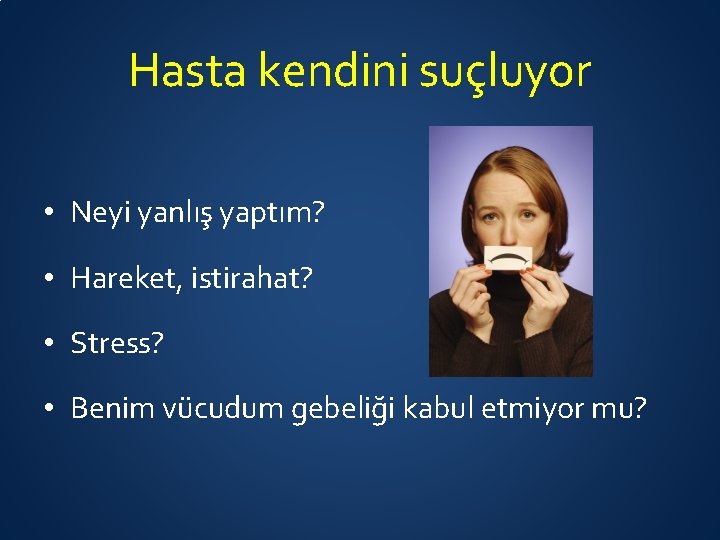 Hasta kendini suçluyor

• Neyi yanlış yaptım?
• Hareket, istirahat?
• Stress?
• Benim vücudum gebeliği kabul etmiyor mu?